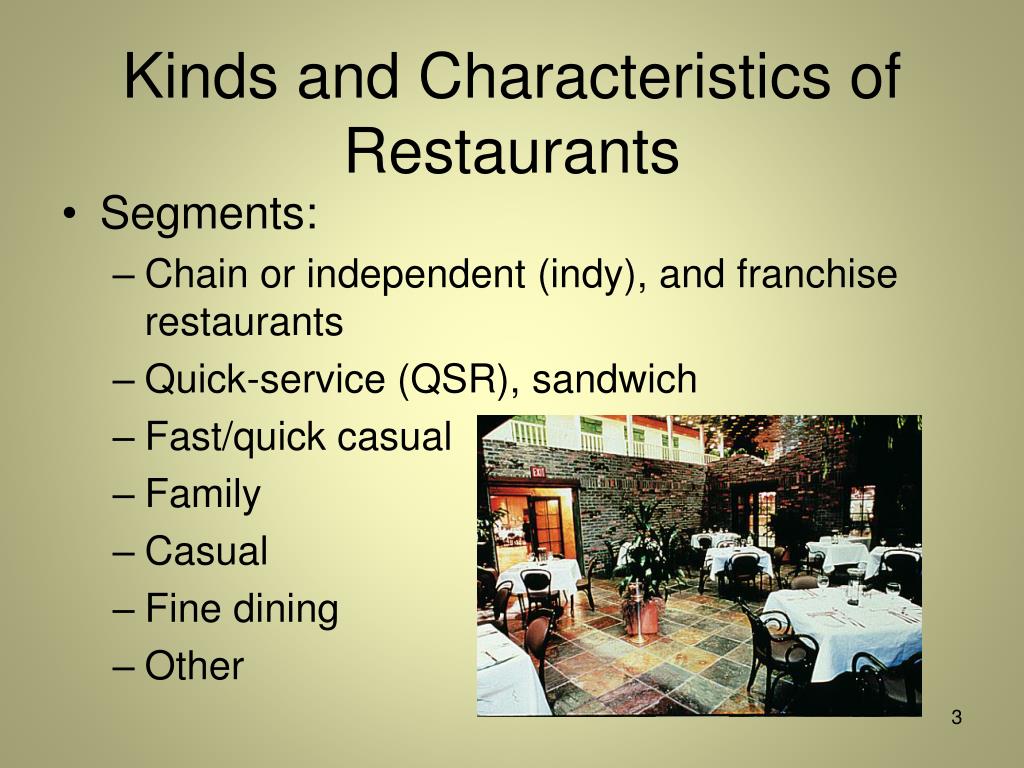 Kinds and Characteristics of Restaurants

• Segments:
– Chain or independent (indy), and franchise restaurants
– Quick-service (QSR), sandwich
– Fast/quick casual
– Family
– Casual
– Fine dining
– Other

EXIT

3